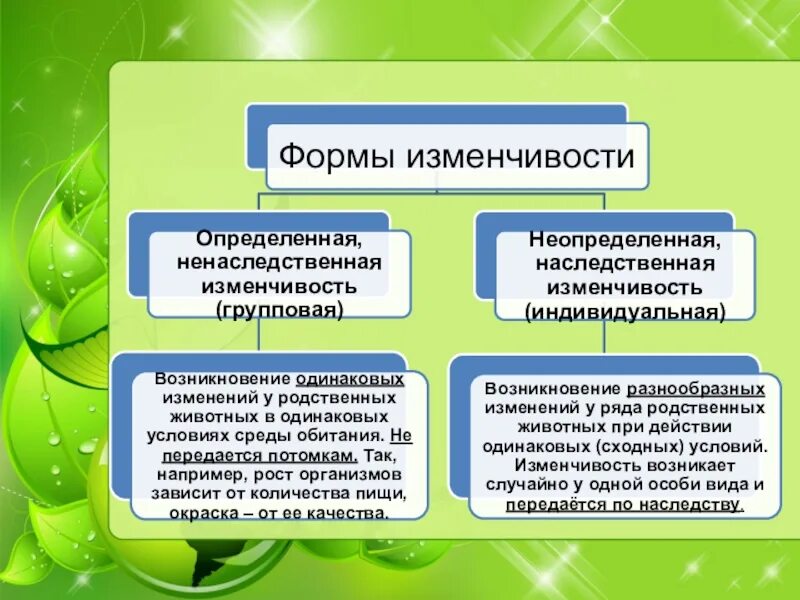 Формы изменчивости

Определенная, ненаследственная изменчивость (групповая)

Неопределенная, наследственная изменчивость (индивидуальная)

Возникновение одинаковых изменений у родственных животных в одинаковых условиях среды обитания. Не передается потомкам. Так, например, рост организмов зависит от количества пищи, окраска – от ее качества.

Возникновение разнообразных изменений у ряда родственных животных при действии одинаковых (сходных) условий. Изменчивость возникает случайно у одной особи вида и передаётся по наследству.